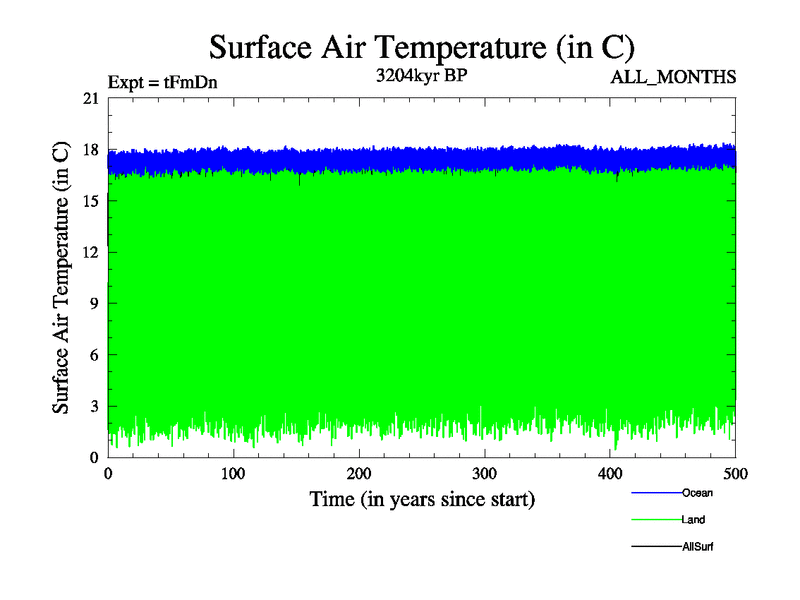 Surface Air Temperature (in C)

Expt = tFmDn

3204kyr BP

ALL_MONTHS

Surface Air Temperature (in C)

21

18

15

12

9

6

3

0

0

100

200

300

400

500

Time (in years since start)

Ocean

Land

AllSurf